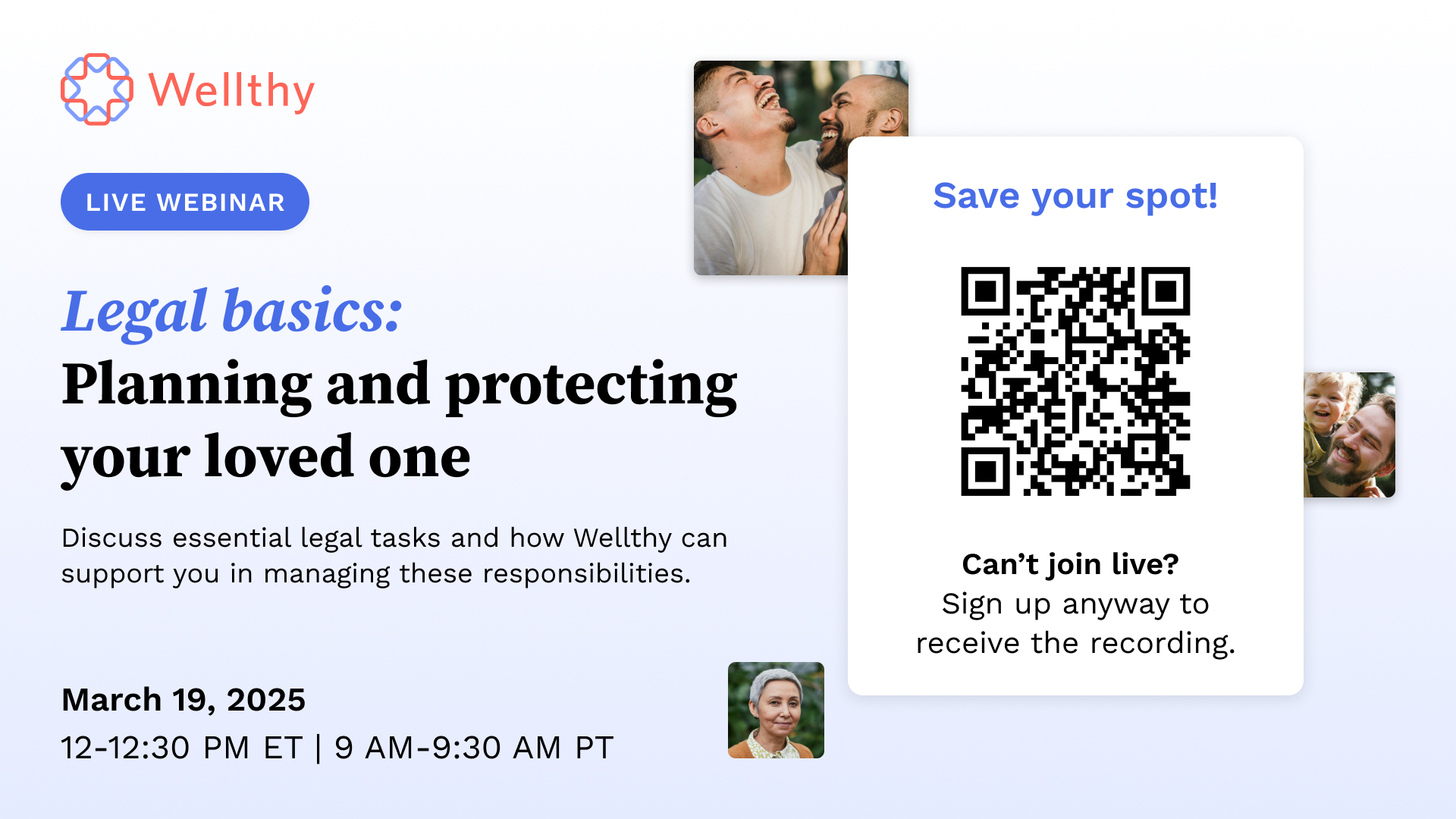 Wellthy

LIVE WEBINAR

Legal basics:
Planning and protecting your loved one

Discuss essential legal tasks and how Wellthy can support you in managing these responsibilities.

March 19, 2025
12-12:30 PM ET | 9 AM-9:30 AM PT

Save your spot!

Can't join live?
Sign up anyway to receive the recording.